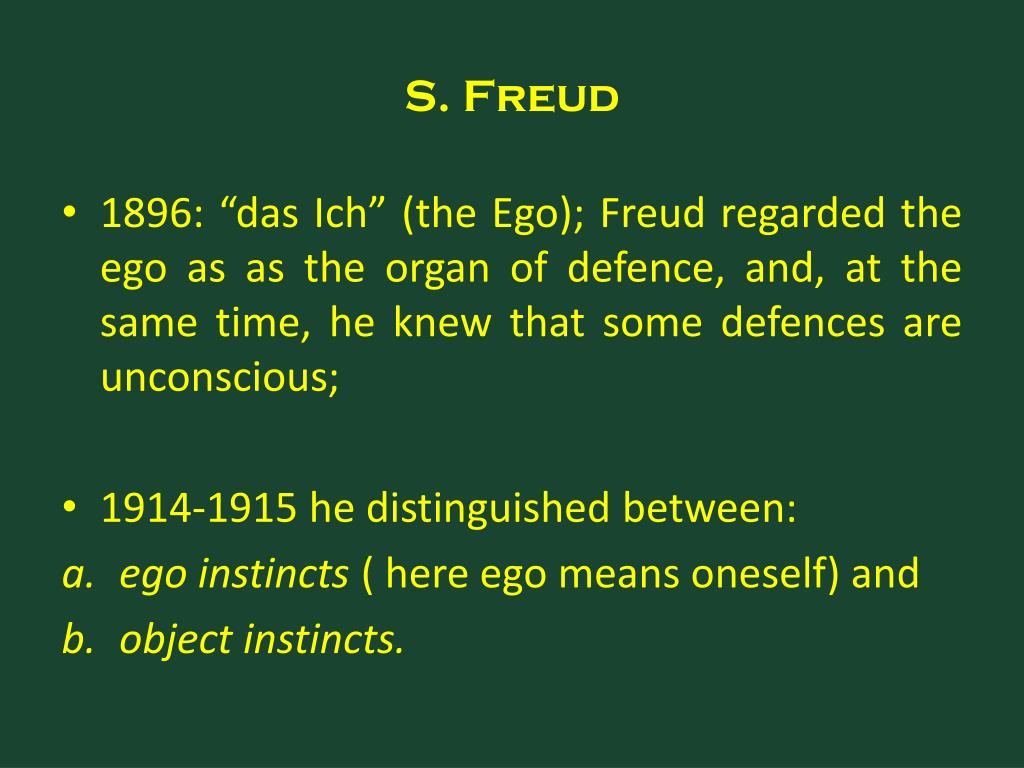 S. Freud

• 1896: “das Ich” (the Ego); Freud regarded the ego as as the organ of defence, and, at the same time, he knew that some defences are unconscious;

• 1914-1915 he distinguished between:
a. ego instincts ( here ego means oneself) and
b. object instincts.